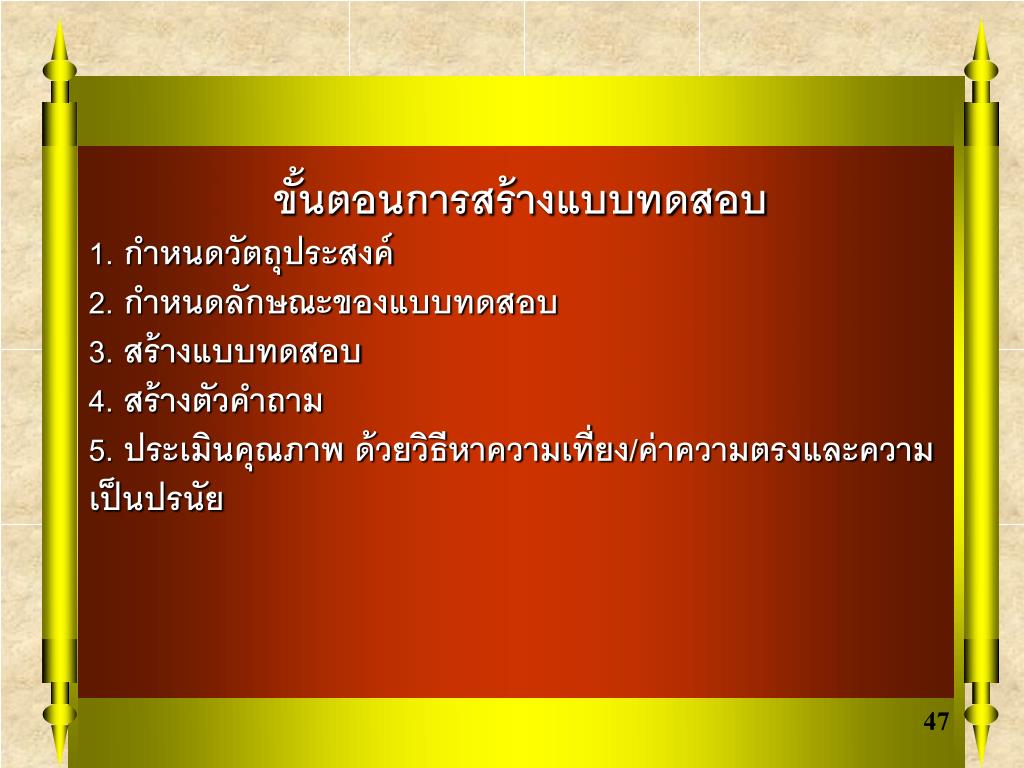 ขั้นตอนการสร้างแบบทดสอบ

1. กำหนดวัตถุประสงค์

2. กำหนดลักษณะของแบบทดสอบ

3. สร้างแบบทดสอบ

4. สร้างตัวคำถาม

5. ประเมินคุณภาพ ด้วยวิธีหาความเที่ยง/ค่าความตรงและความเป็นปรนัย

47